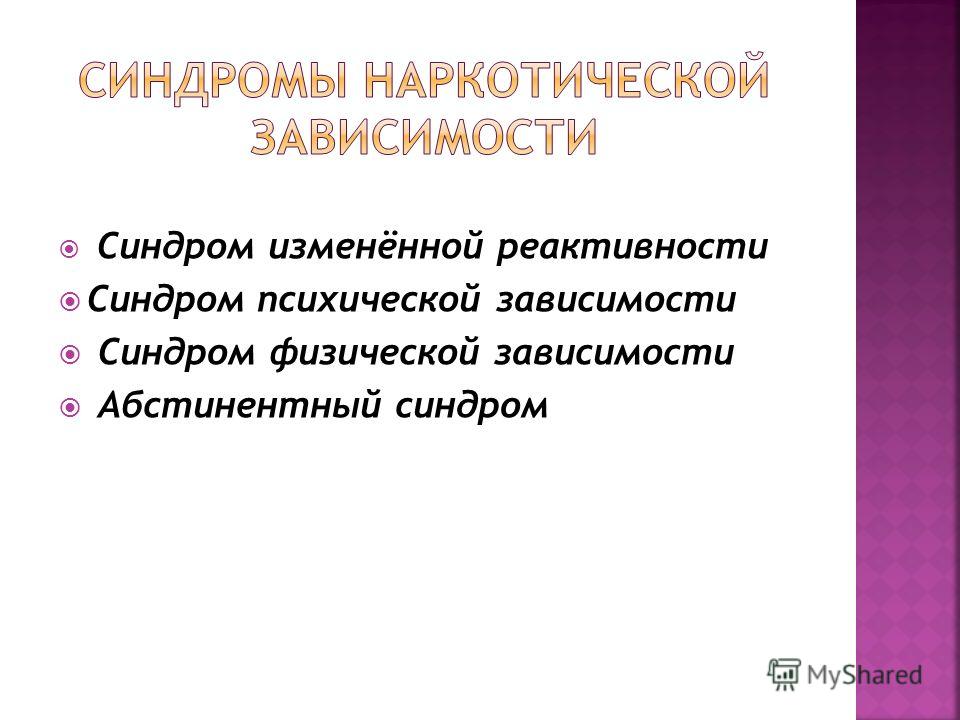 СИНДРОМЫ НАРКОТИЧЕСКОЙ ЗАВИСИМОСТИ

Синдром изменённой реактивности
Синдром психической зависимости
Синдром физической зависимости
Абстинентный синдром

MyShared